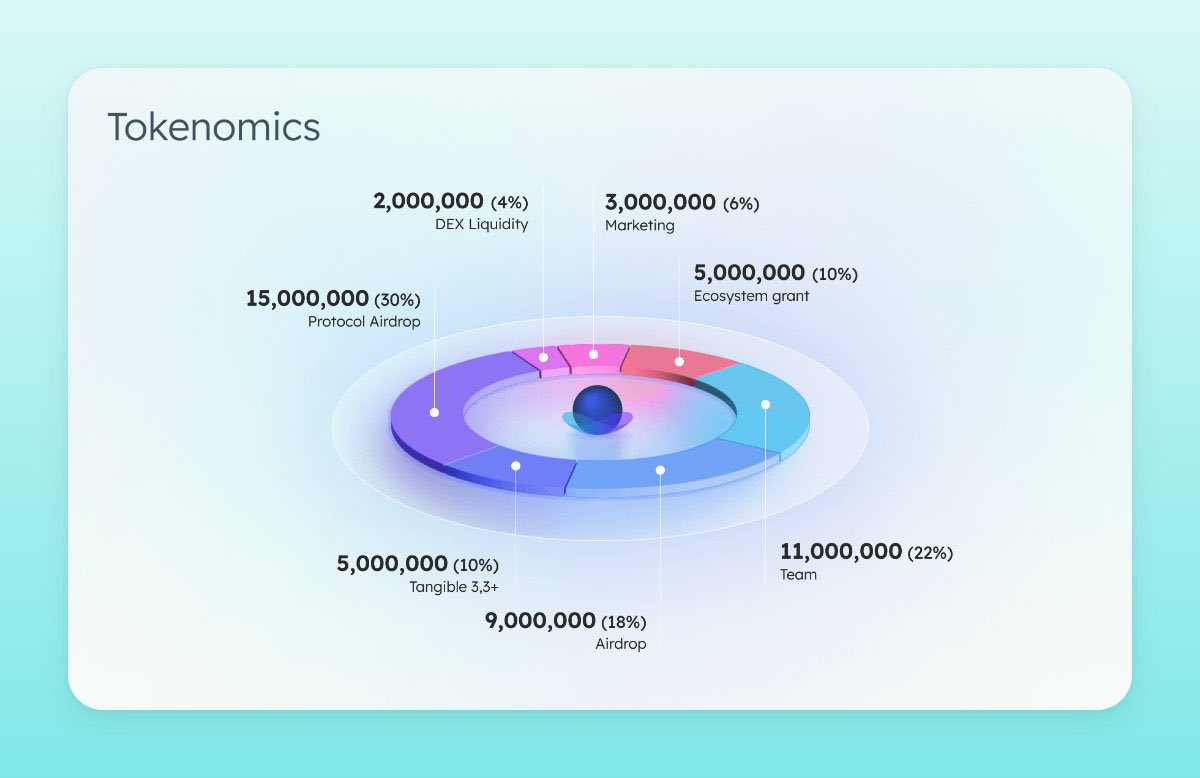 Tokenomics

2,000,000 (4%)
DEX Liquidity

3,000,000 (6%)
Marketing

5,000,000 (10%)
Ecosystem grant

15,000,000 (30%)
Protocol Airdrop

5,000,000 (10%)
Tangible 3,3+

9,000,000 (18%)
Airdrop

11,000,000 (22%)
Team